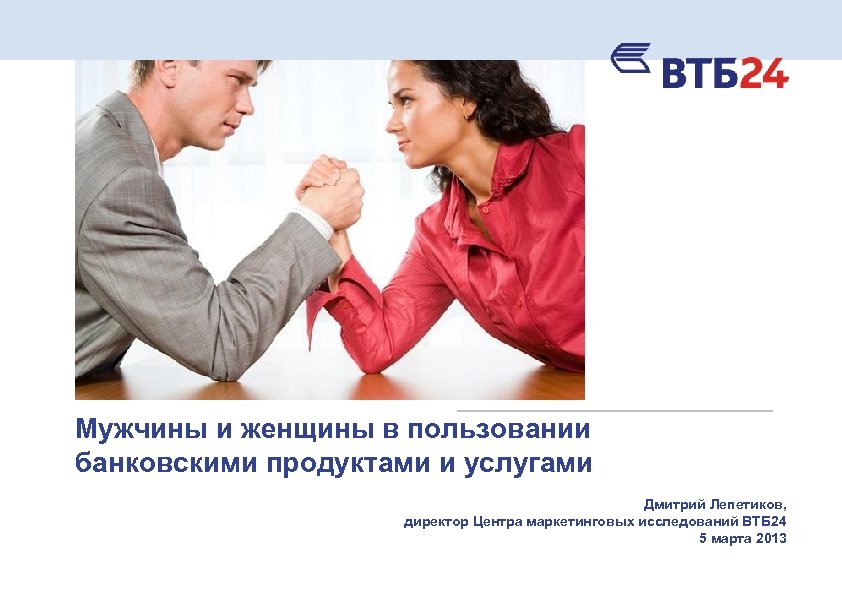 ВТБ24

Мужчины и женщины в пользовании банковскими продуктами и услугами

Дмитрий Лепетиков,
директор Центра маркетинговых исследований ВТБ24
5 марта 2013